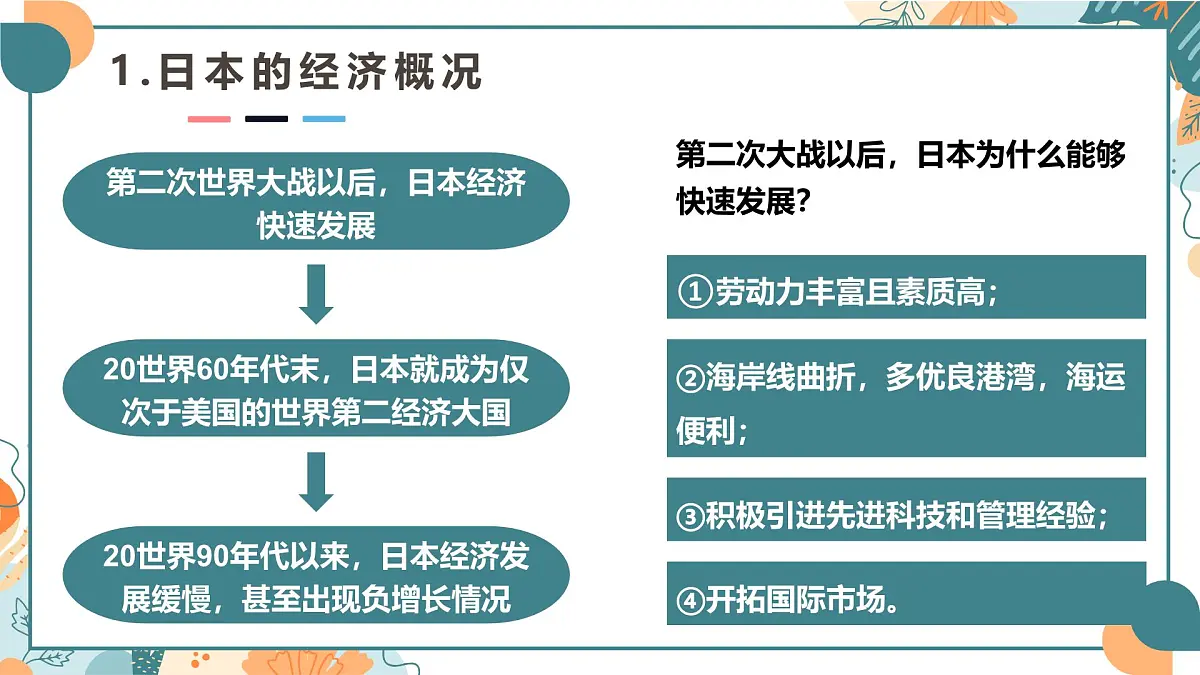 1.日本的经济概况

第二次世界大战以后，日本经济快速发展

20世界60年代末，日本就成为仅次于美国的世界第二经济大国

20世界90年代以来，日本经济发展缓慢，甚至出现负增长情况

第二次大战以后，日本为什么能够快速发展?

①劳动力丰富且素质高;

②海岸线曲折，多优良港湾，海运便利;

③积极引进先进科技和管理经验;

④开拓国际市场。